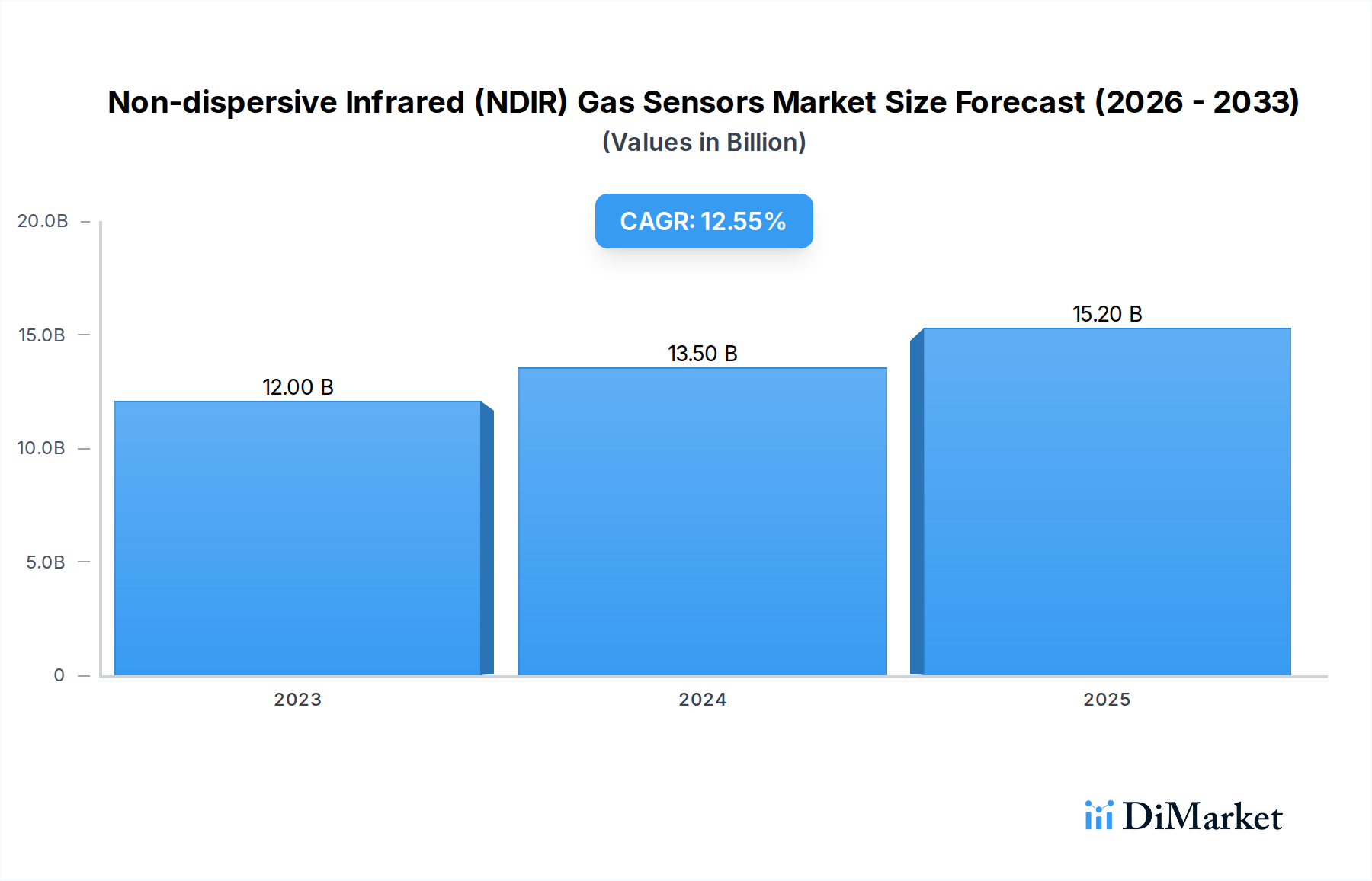 Non-dispersive Infrared (NDIR) Gas Sensors Market Size Forecast (2026 - 2033)
(Values in Billion)

CAGR: 12.55%

20.0B
15.0B
10.0B
5.0B
0

12.00 B
13.50 B
15.20 B

2023
2024
2025

DiMarket